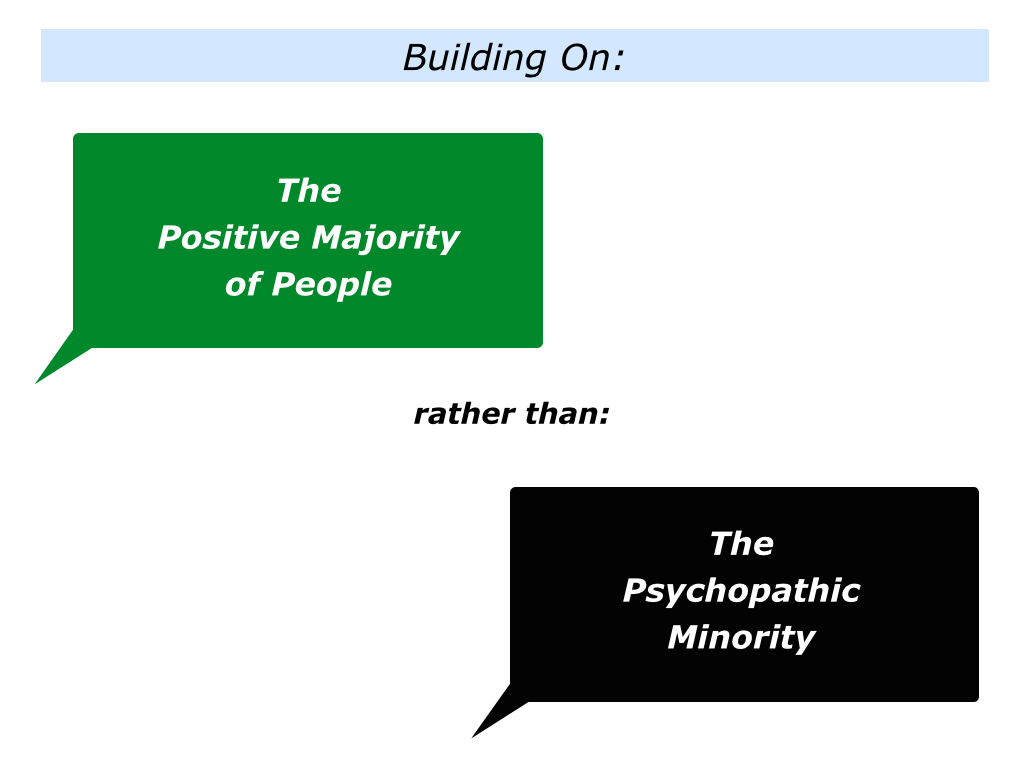 Building On:

The Positive Majority of People

rather than:

The Psychopathic Minority